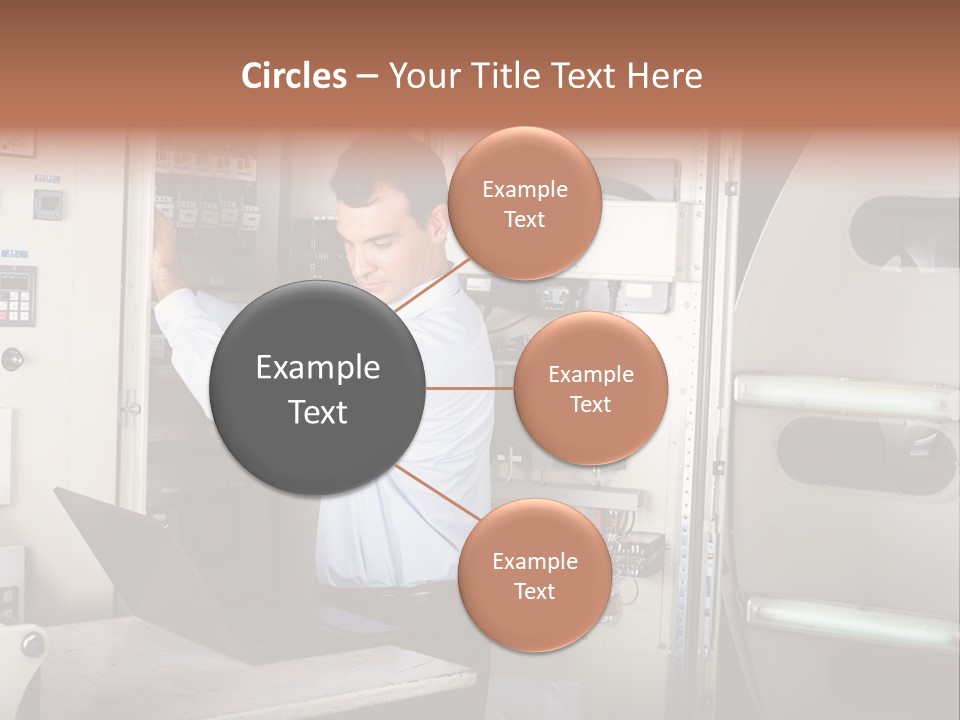 Circles – Your Title Text Here

Example Text

Example Text

Example Text

Example Text